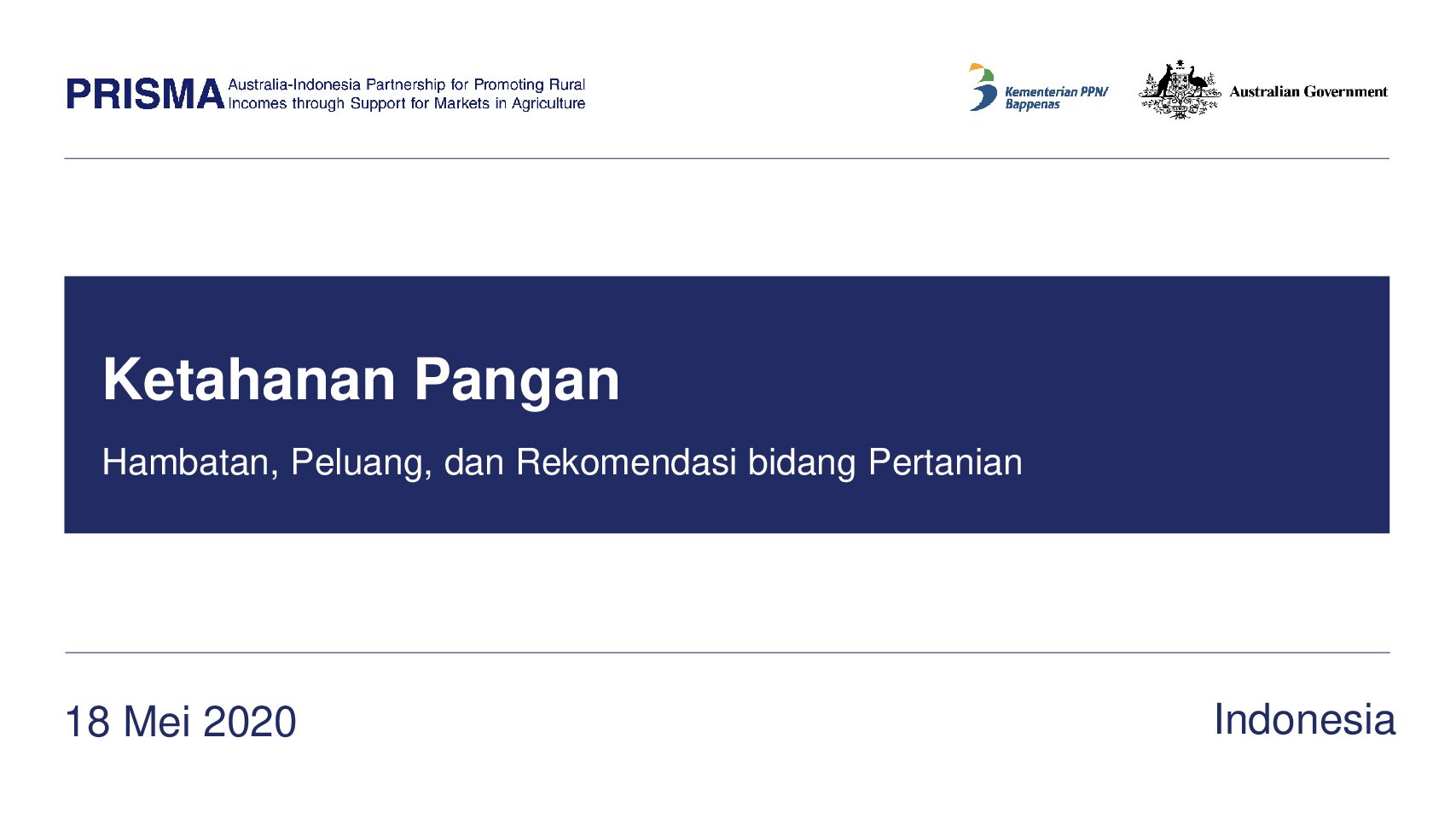 PRISMA Australia-Indonesia Partnership for Promoting Rural Incomes through Support for Markets in Agriculture

Kementerian PPN/ Bappenas

Australian Government

Ketahanan Pangan

Hambatan, Peluang, dan Rekomendasi bidang Pertanian

18 Mei 2020

Indonesia